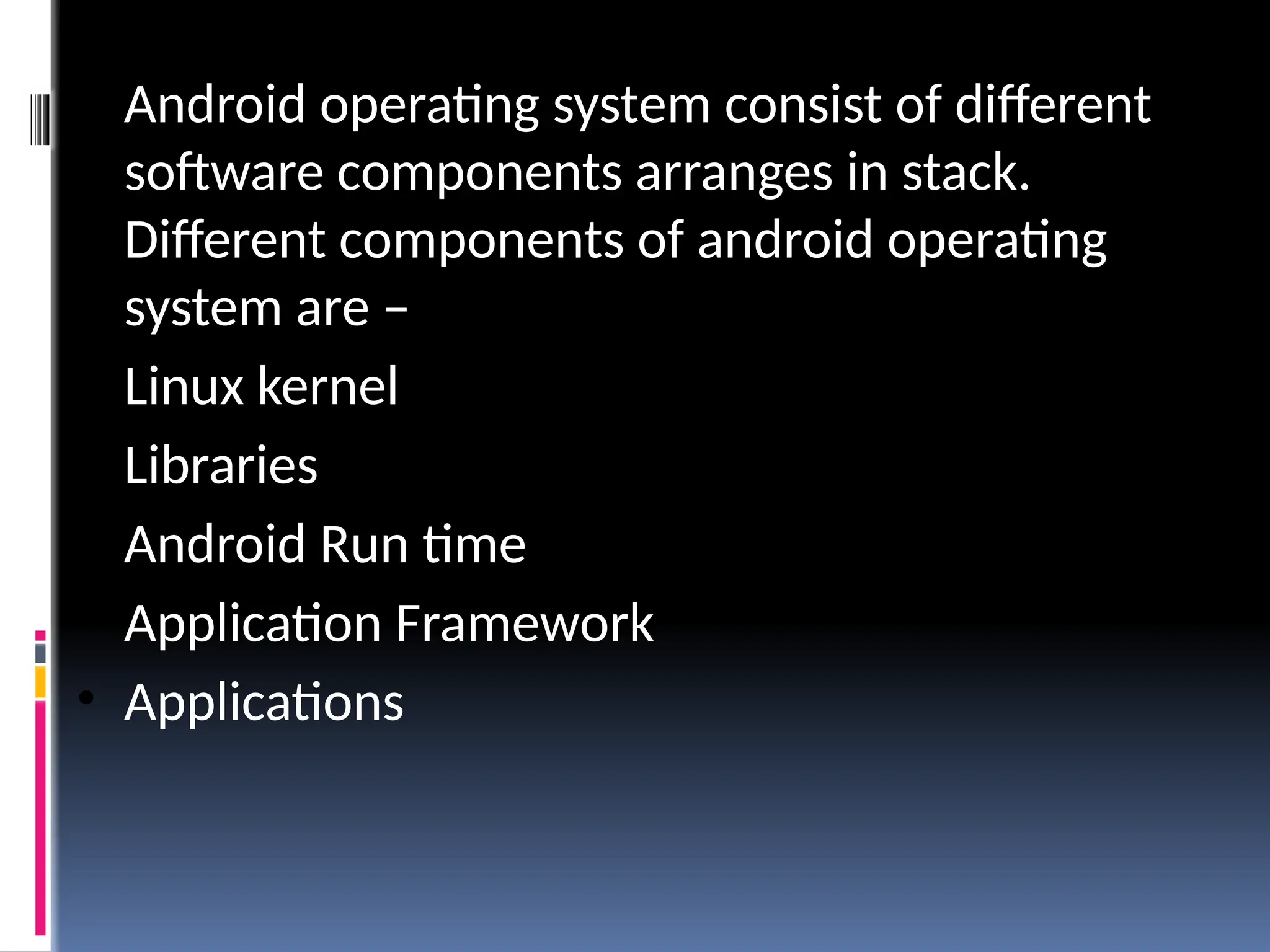 Android operating system consist of different software components arranges in stack. Different components of android operating system are –

Linux kernel

Libraries

Android Run time

Application Framework

• Applications